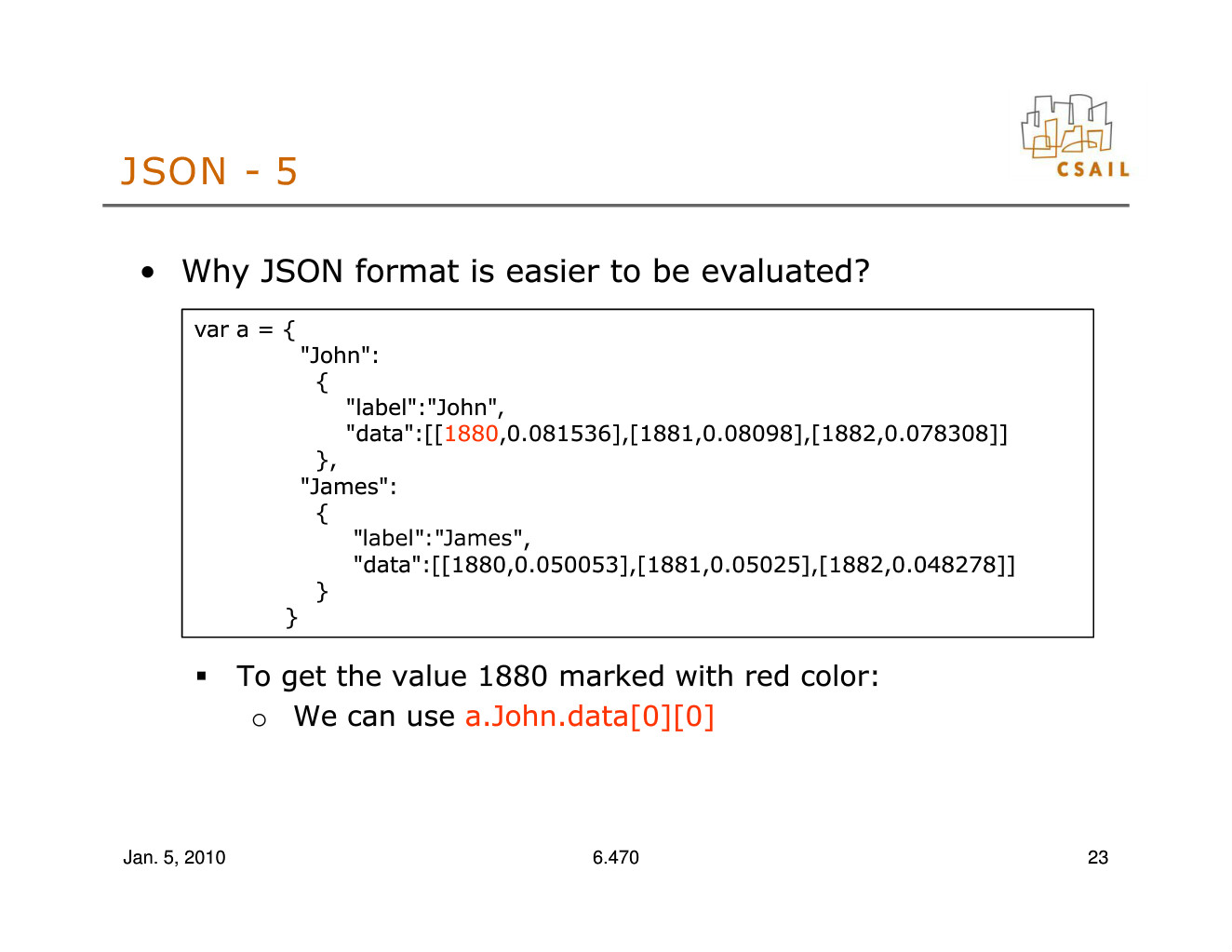 JSON - 5

CSAIL

• Why JSON format is easier to be evaluated?

var a = {
"John":
{
"label":"John",
"data":[[1880,0.081536],[1881,0.08098],[1882,0.078308]]
},
"James":
{
"label":"James",
"data":[[1880,0.050053],[1881,0.05025],[1882,0.048278]]
}
}

▪ To get the value 1880 marked with red color:
○ We can use a.John.data[0][0]

Jan. 5, 2010

6.470

23